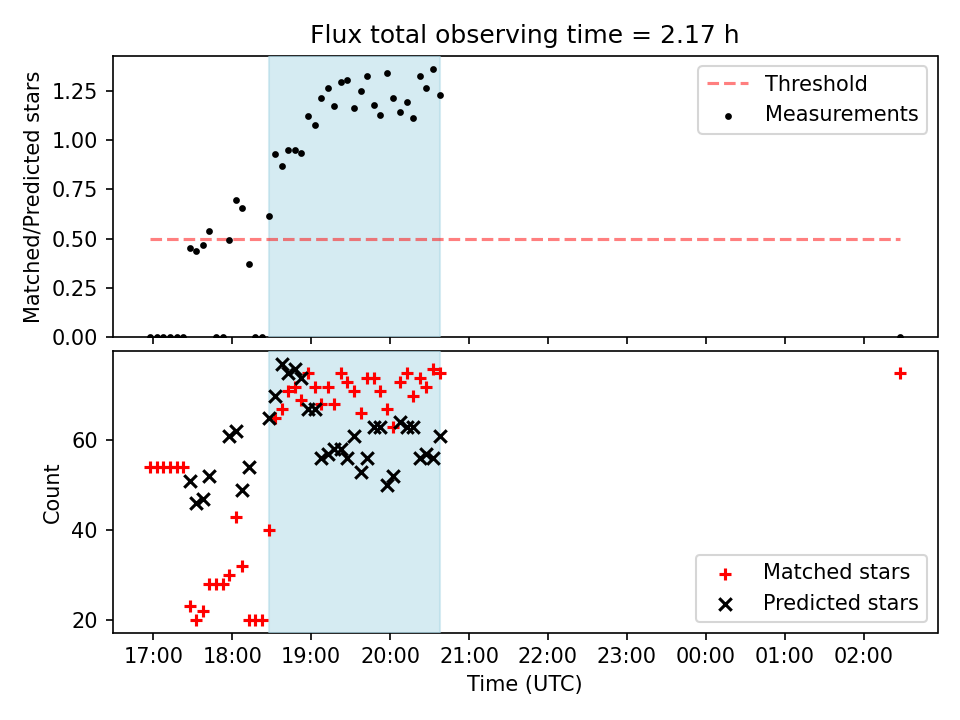 Flux total observing time = 2.17 h

Matched/Predicted stars

1.25
1.00
0.75
0.50
0.25
0.00

Threshold
Measurements

Count

60
40
20

Matched stars
Predicted stars

17:00 18:00 19:00 20:00 21:00 22:00 23:00 00:00 01:00 02:00

Time (UTC)